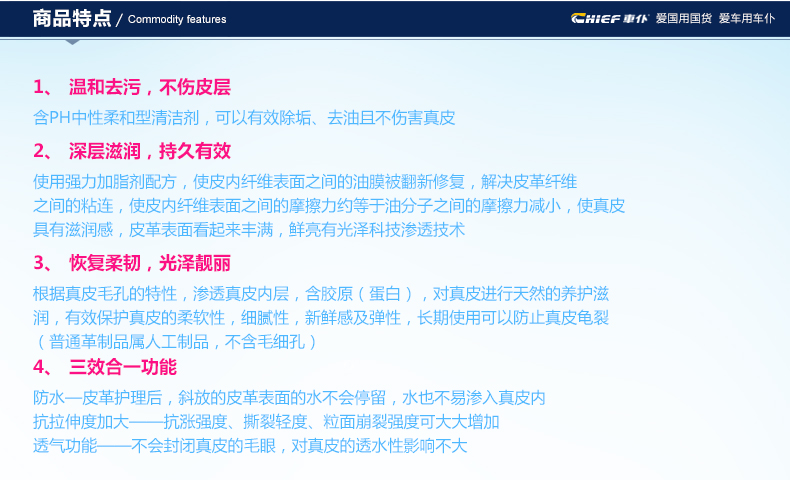 商品特点 / Commodity features

CHIEF 車仆 爱国用国货 爱车用车仆

1、 温和去污，不伤皮层

含PH中性柔和型清洁剂，可以有效除垢、去油且不伤害真皮

2、 深层滋润，持久有效

使用强力加脂剂配方，使皮内纤维表面之间的油膜被翻新修复，解决皮革纤维之间的粘连，使皮内纤维表面之间的摩擦力约等于油分子之间的摩擦力减小，使真皮具有滋润感，皮革表面看起来丰满，鲜亮有光泽科技渗透技术

3、 恢复柔韧，光泽靓丽

根据真皮毛孔的特性，渗透真皮内层，含胶原（蛋白），对真皮进行天然的养护滋润，有效保护真皮的柔软性，细腻性，新鲜感及弹性，长期使用可以防止真皮龟裂（普通革制品属人工制品，不含毛细孔）

4、 三效合一功能

防水—皮革护理后，斜放的皮革表面的水不会停留，水也不易渗入真皮内

抗拉伸度加大——抗涨强度、撕裂轻度、粒面崩裂强度可大大增加

透气功能——不会封闭真皮的毛眼，对真皮的透水性影响不大